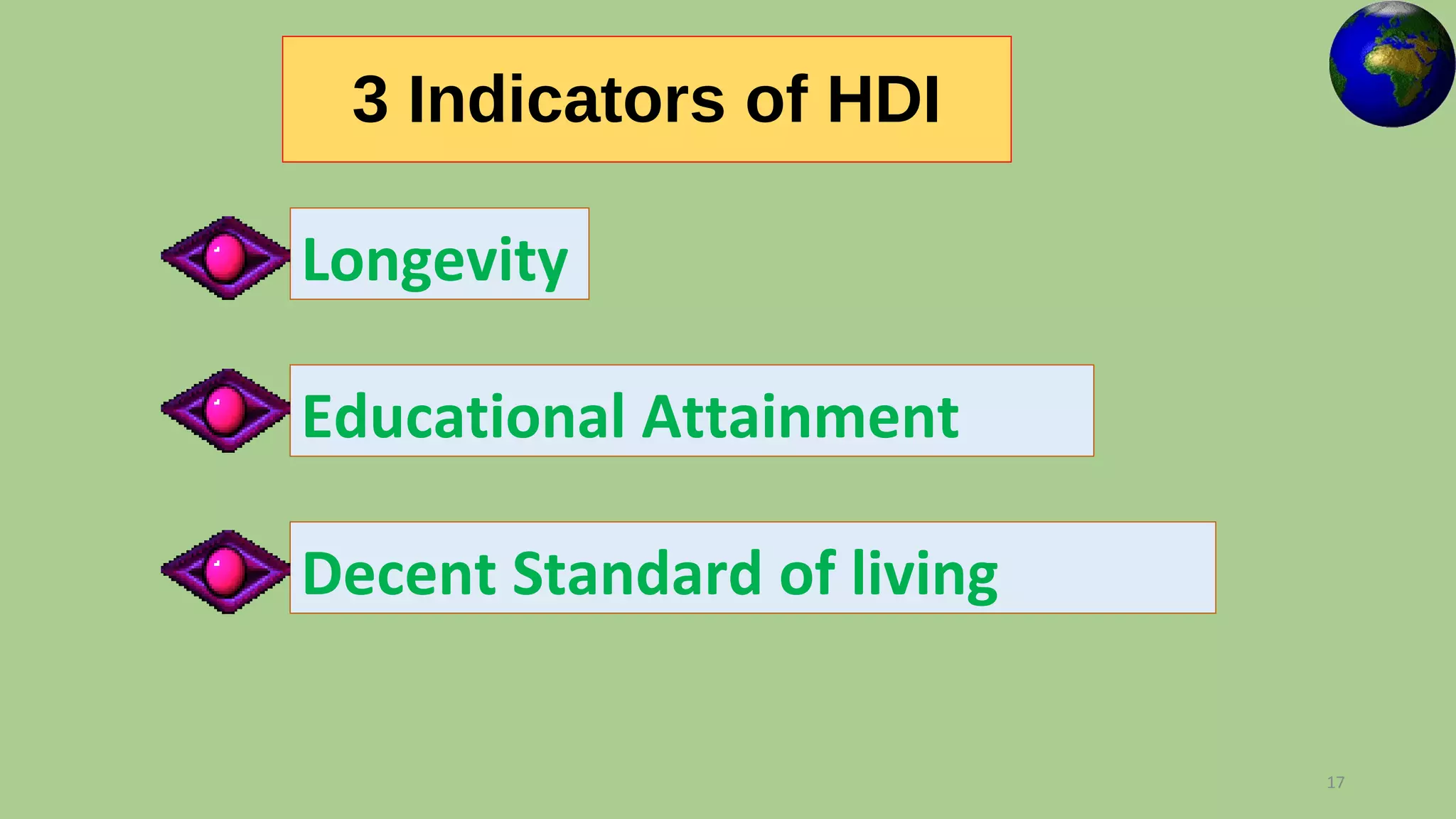 3 Indicators of HDI

Longevity

Educational Attainment

Decent Standard of living

17